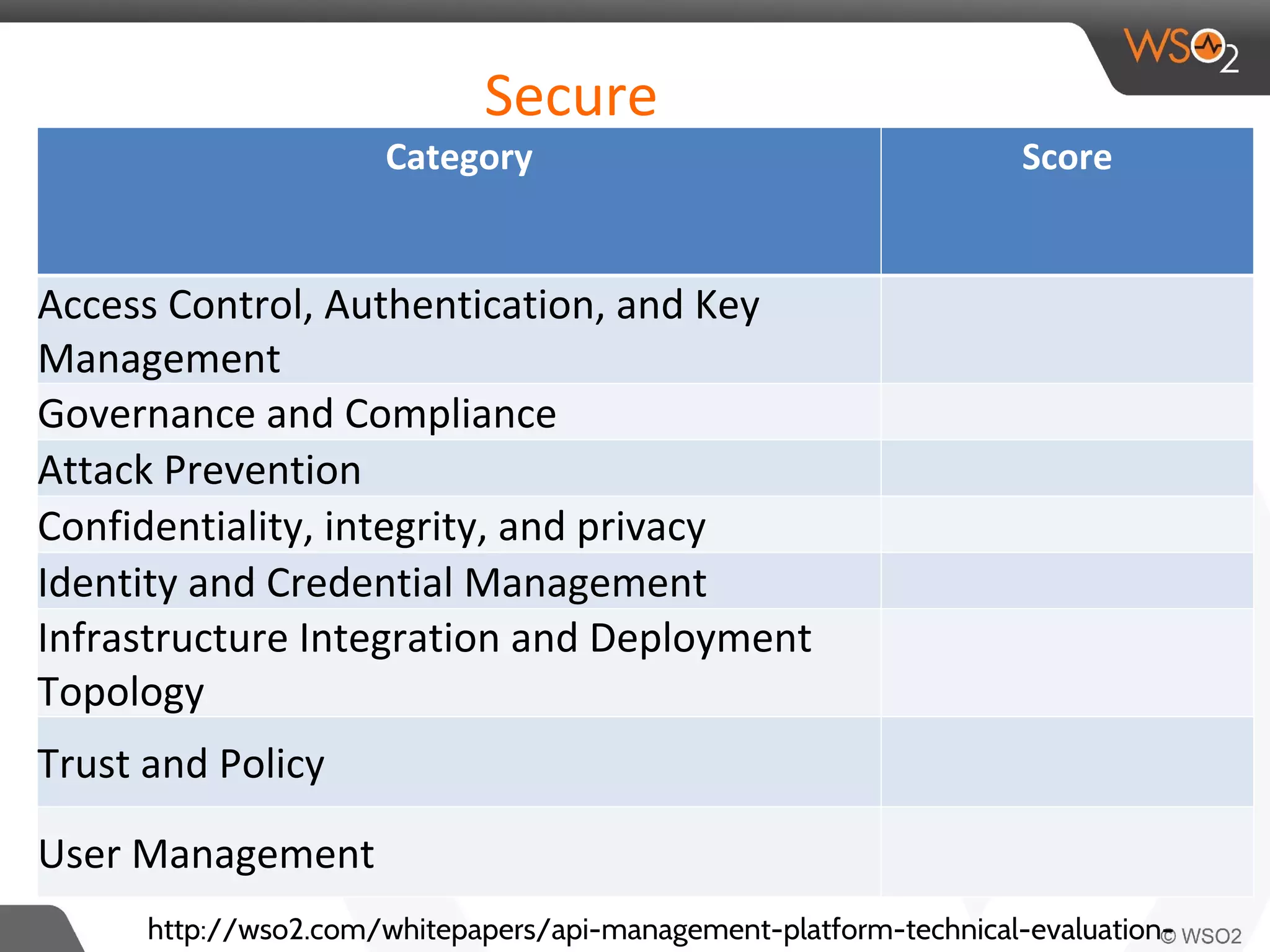 WSO2

Secure

| Category | Score |
|---|---|
| Access Control, Authentication, and Key Management | |
| Governance and Compliance | |
| Attack Prevention | |
| Confidentiality, integrity, and privacy | |
| Identity and Credential Management | |
| Infrastructure Integration and Deployment Topology | |
| Trust and Policy | |
| User Management | |

http://wso2.com/whitepapers/api-management-platform-technical-evaluation-

© WSO2